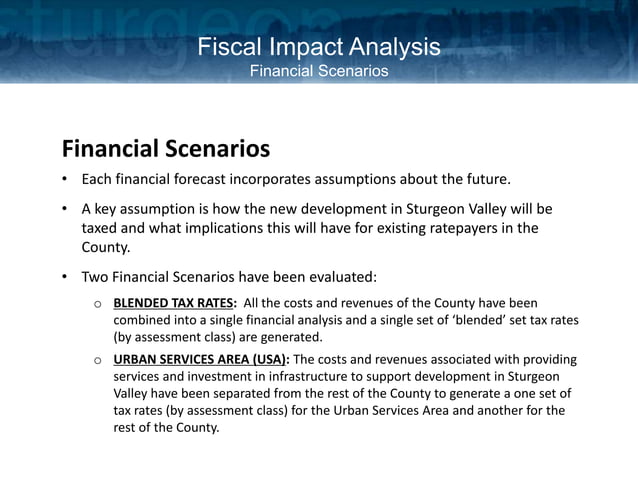 sturgeon county

Fiscal Impact Analysis
Financial Scenarios

Financial Scenarios

• Each financial forecast incorporates assumptions about the future.

• A key assumption is how the new development in Sturgeon Valley will be taxed and what implications this will have for existing ratepayers in the County.

• Two Financial Scenarios have been evaluated:

o BLENDED TAX RATES: All the costs and revenues of the County have been combined into a single financial analysis and a single set of 'blended' set tax rates (by assessment class) are generated.

o URBAN SERVICES AREA (USA): The costs and revenues associated with providing services and investment in infrastructure to support development in Sturgeon Valley have been separated from the rest of the County to generate a one set of tax rates (by assessment class) for the Urban Services Area and another for the rest of the County.